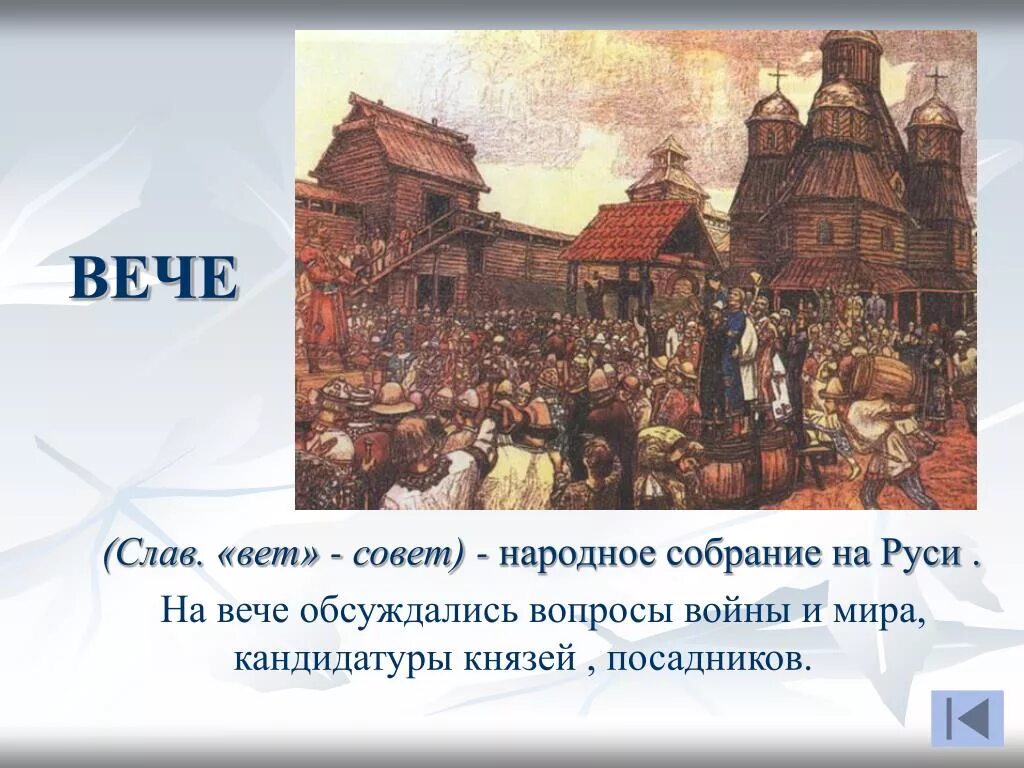 ВЕЧЕ

(Слав. «вет» - совет) - народное собрание на Руси .

На вече обсуждались вопросы войны и мира, кандидатуры князей , посадников.